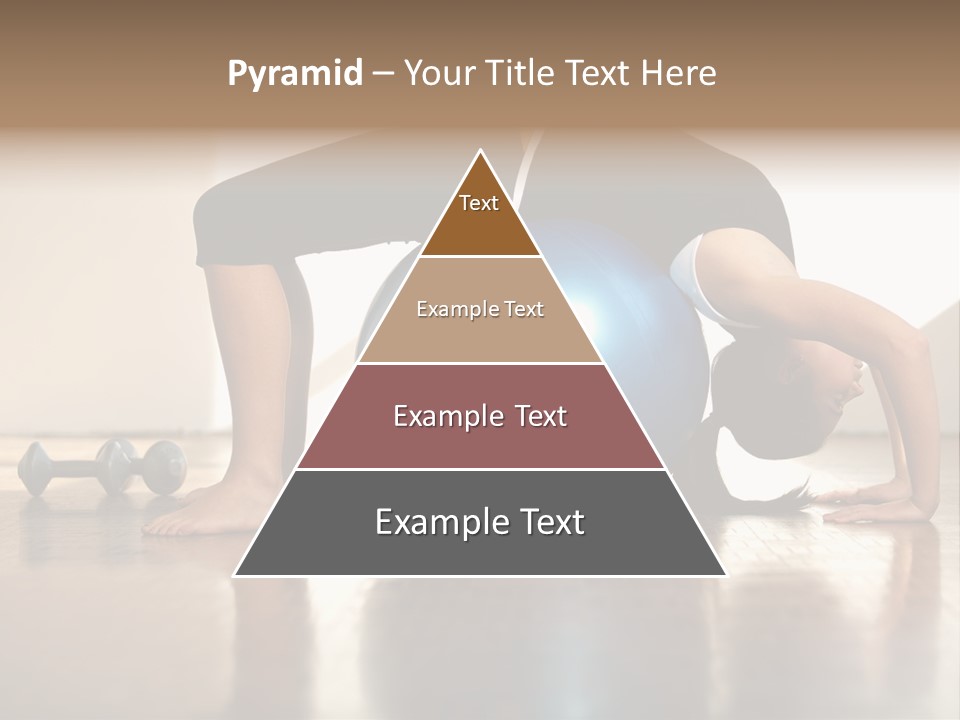 Pyramid – Your Title Text Here

Text

Example Text

Example Text

Example Text